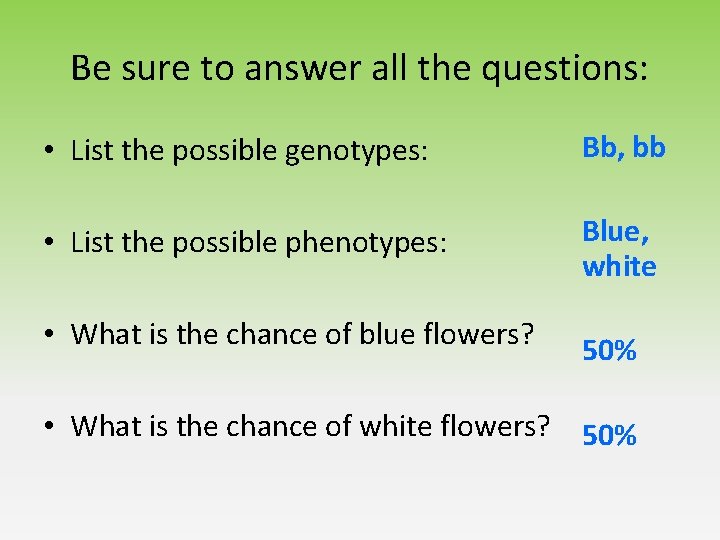 Be sure to answer all the questions:

• List the possible genotypes: Bb, bb

• List the possible phenotypes: Blue, white

• What is the chance of blue flowers? 50%

• What is the chance of white flowers? 50%